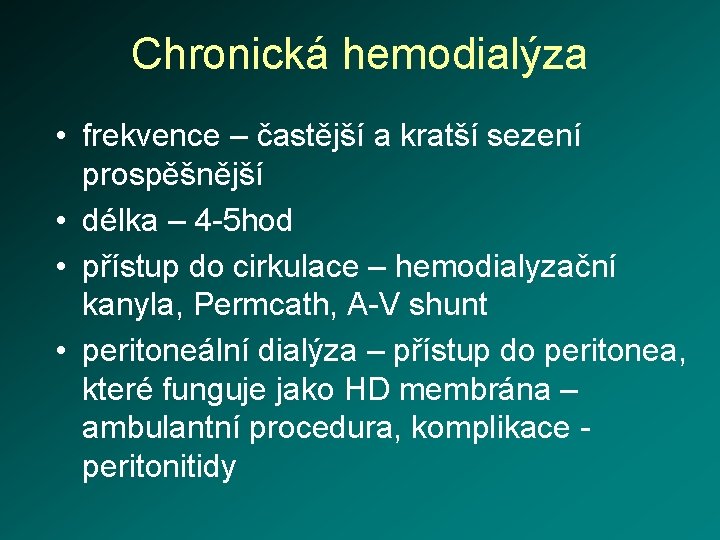 Chronická hemodialýza

• frekvence – častější a kratší sezení prospěšnější
• délka – 4-5hod
• přístup do cirkulace – hemodialyzační kanyla, Permcath, A-V shunt
• peritoneální dialýza – přístup do peritonea, které funguje jako HD membrána – ambulantní procedura, komplikace - peritonitidy